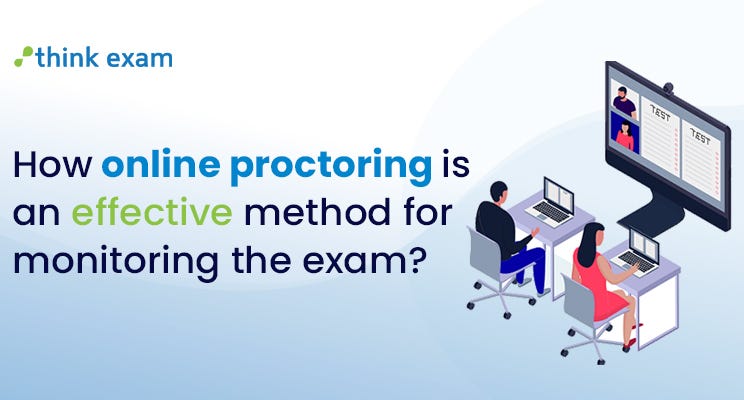 think exam

How online proctoring is an effective method for monitoring the exam?

TEST

TEST